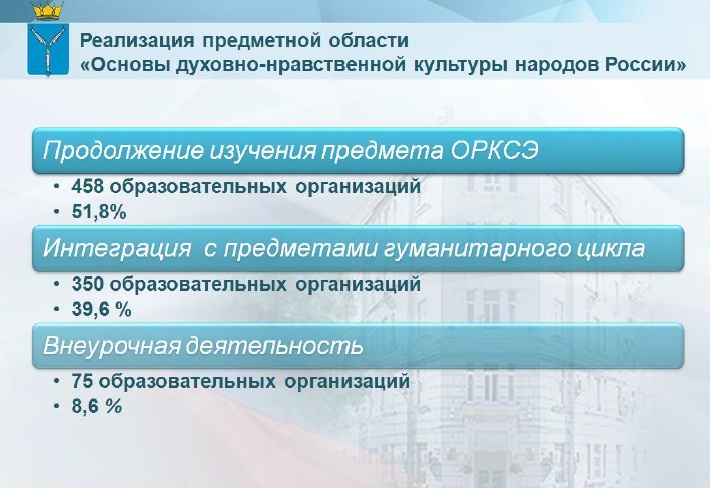 Реализация предметной области
«Основы духовно-нравственной культуры народов России»

Продолжение изучения предмета ОРКСЭ

• 458 образовательных организаций
• 51,8%

Интеграция с предметами гуманитарного цикла

• 350 образовательных организаций
• 39,6 %

Внеурочная деятельность

• 75 образовательных организаций
• 8,6 %